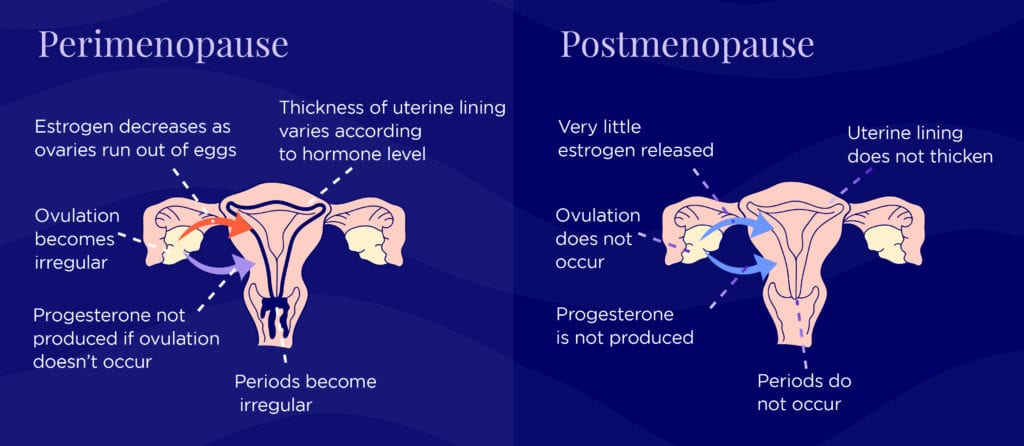 Perimenopause

Estrogen decreases as ovaries run out of eggs

Thickness of uterine lining varies according to hormone level

Ovulation becomes irregular

Progesterone not produced if ovulation doesn't occur

Periods become irregular

Postmenopause

Very little estrogen released

Uterine lining does not thicken

Ovulation does not occur

Progesterone is not produced

Periods do not occur